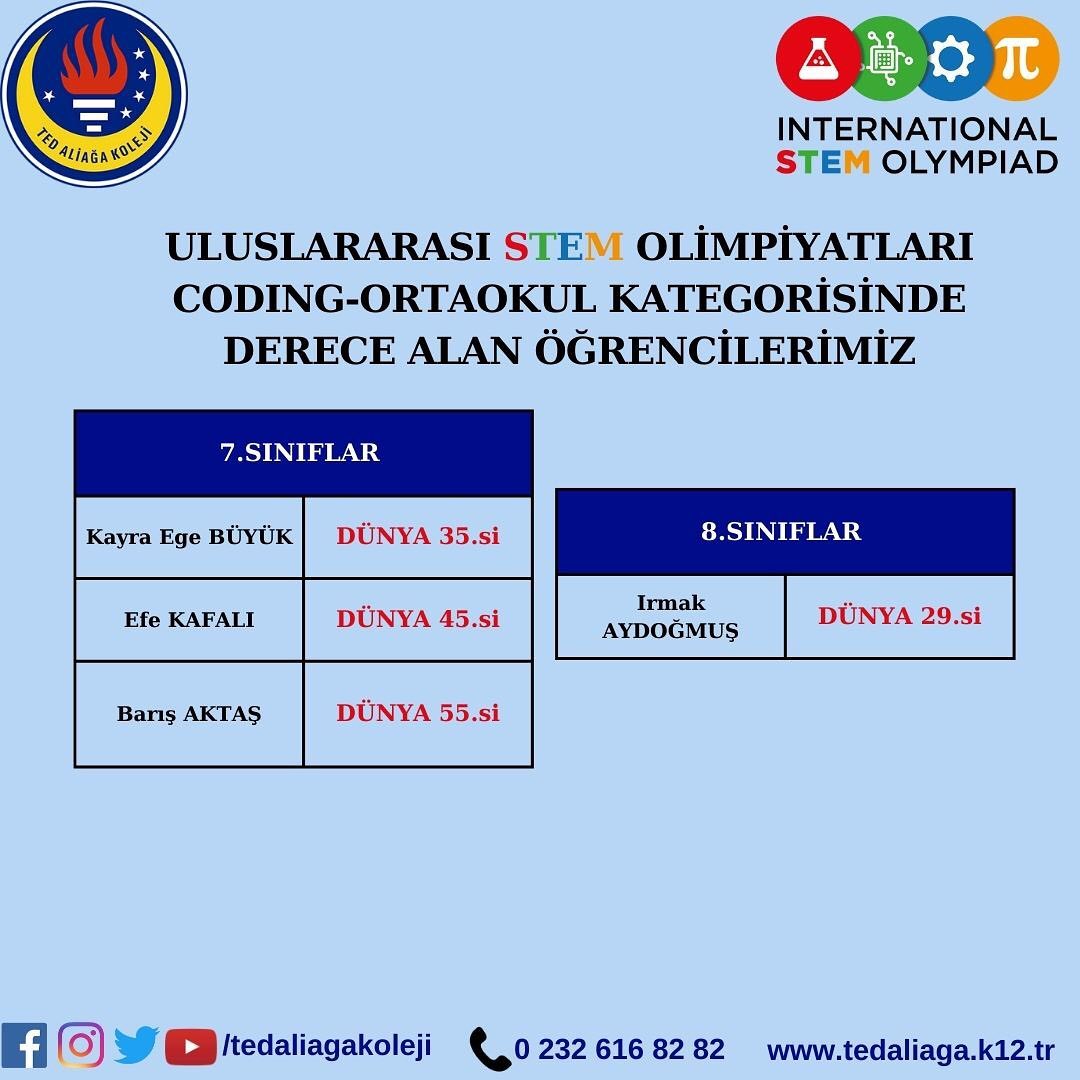 TED ALİAĞA KOLEJİ

INTERNATIONAL STEM OLYMPIAD

ULUSLARARASI STEM OLİMPİYATLARI CODING-ORTAOKUL KATEGORİSİNDE DERECE ALAN ÖĞRENCİLERİMİZ

| 7.SINIFLAR | |
|---|---|
| Kayra Ege BÜYÜK | DÜNYA 35.si |
| Efe KAFALI | DÜNYA 45.si |
| Barış AKTAŞ | DÜNYA 55.si |

| 8.SINIFLAR | |
|---|---|
| Irmak AYDOĞMUŞ | DÜNYA 29.si |

/tedaliagakoleji 0 232 616 82 82 www.tedaliaga.k12.tr